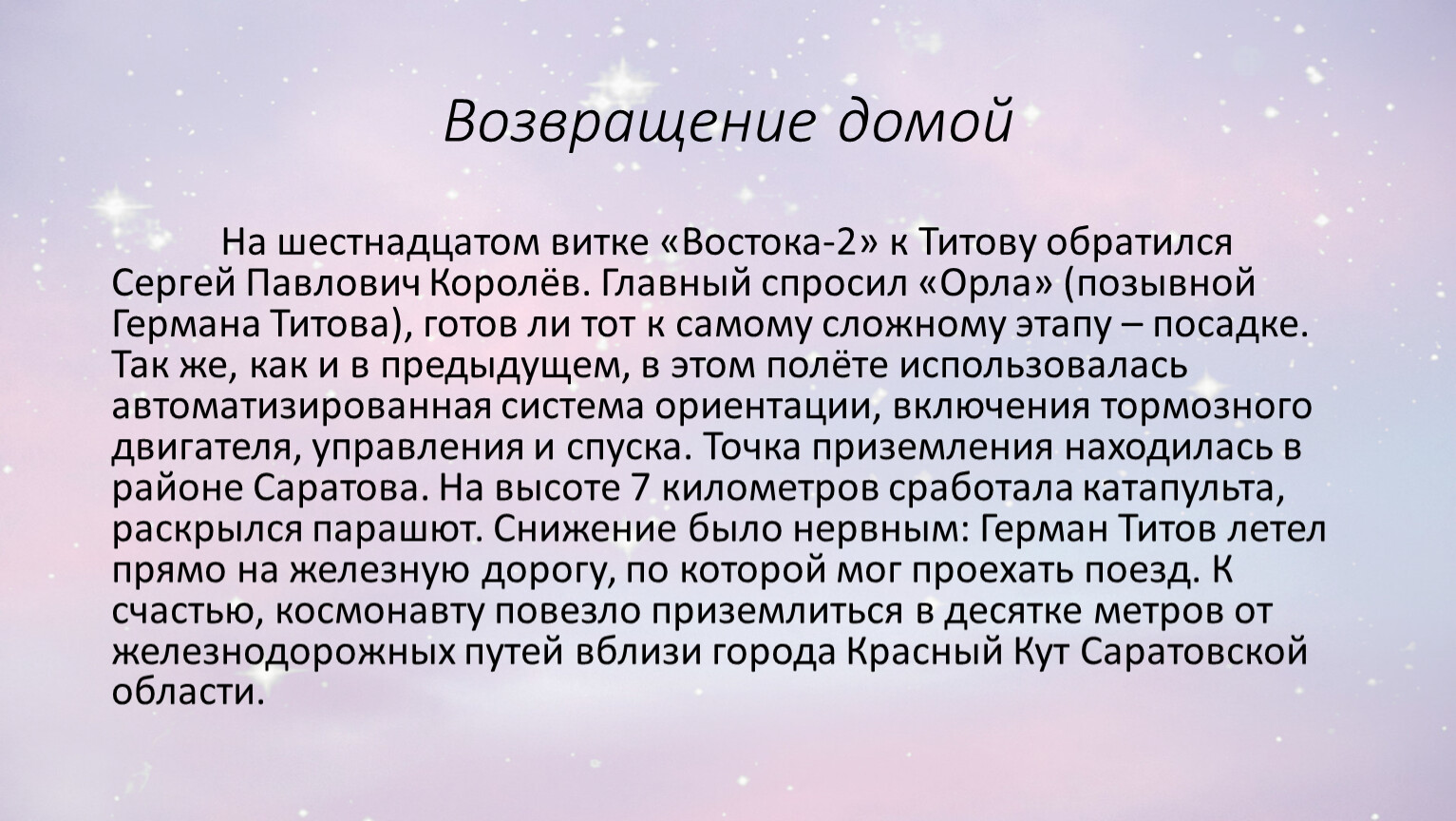 Возвращение домой

На шестнадцатом витке «Востока-2» к Титову обратился Сергей Павлович Королёв. Главный спросил «Орла» (позывной Германа Титова), готов ли тот к самому сложному этапу – посадке. Так же, как и в предыдущем, в этом полёте использовалась автоматизированная система ориентации, включения тормозного двигателя, управления и спуска. Точка приземления находилась в районе Саратова. На высоте 7 километров сработала катапульта, раскрылся парашют. Снижение было нервным: Герман Титов летел прямо на железную дорогу, по которой мог проехать поезд. К счастью, космонавту повезло приземлиться в десятке метров от железнодорожных путей вблизи города Красный Кут Саратовской области.